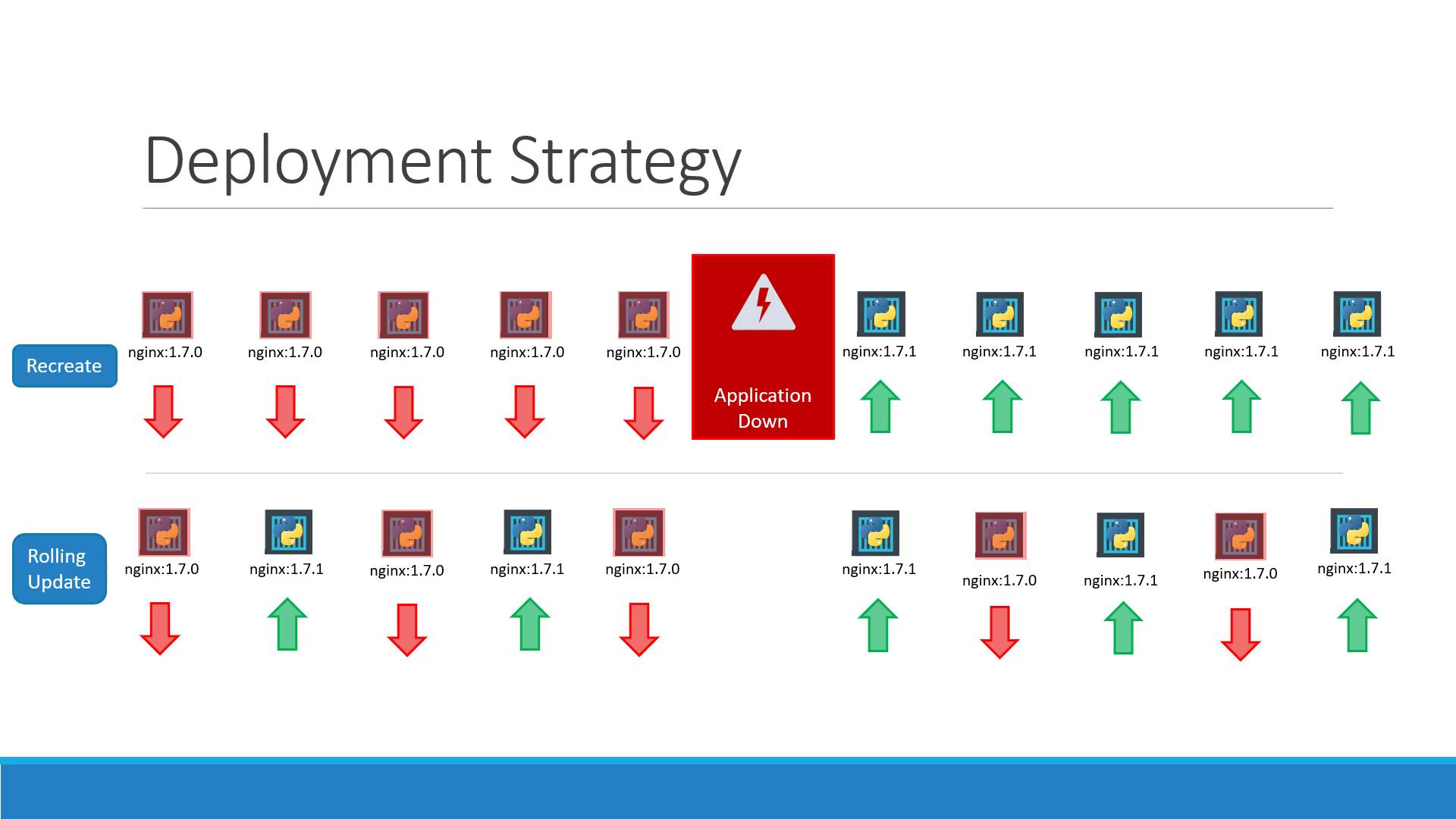 Deployment Strategy

Recreate

nginx:1.7.0 nginx:1.7.0 nginx:1.7.0 nginx:1.7.0 nginx:1.7.0

Application Down

nginx:1.7.1 nginx:1.7.1 nginx:1.7.1 nginx:1.7.1 nginx:1.7.1

Rolling Update

nginx:1.7.0 nginx:1.7.1 nginx:1.7.0 nginx:1.7.1 nginx:1.7.0

nginx:1.7.1 nginx:1.7.0 nginx:1.7.1 nginx:1.7.0 nginx:1.7.1